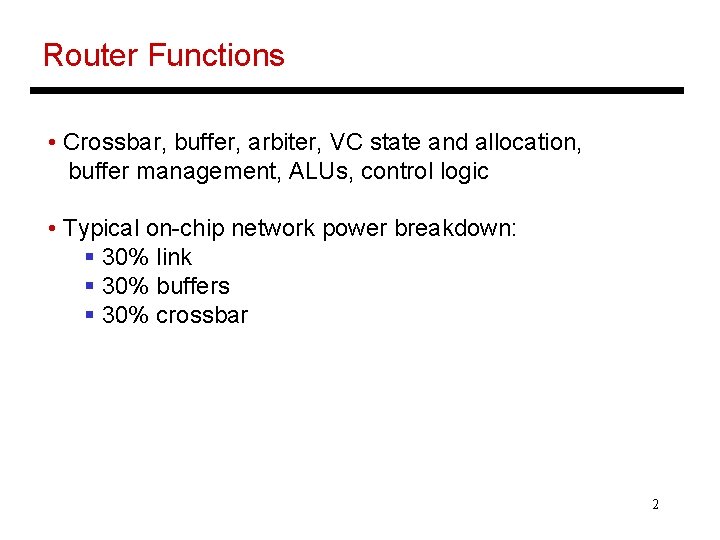 Router Functions

• Crossbar, buffer, arbiter, VC state and allocation, buffer management, ALUs, control logic

• Typical on-chip network power breakdown:
  ▪ 30% link
  ▪ 30% buffers
  ▪ 30% crossbar

2